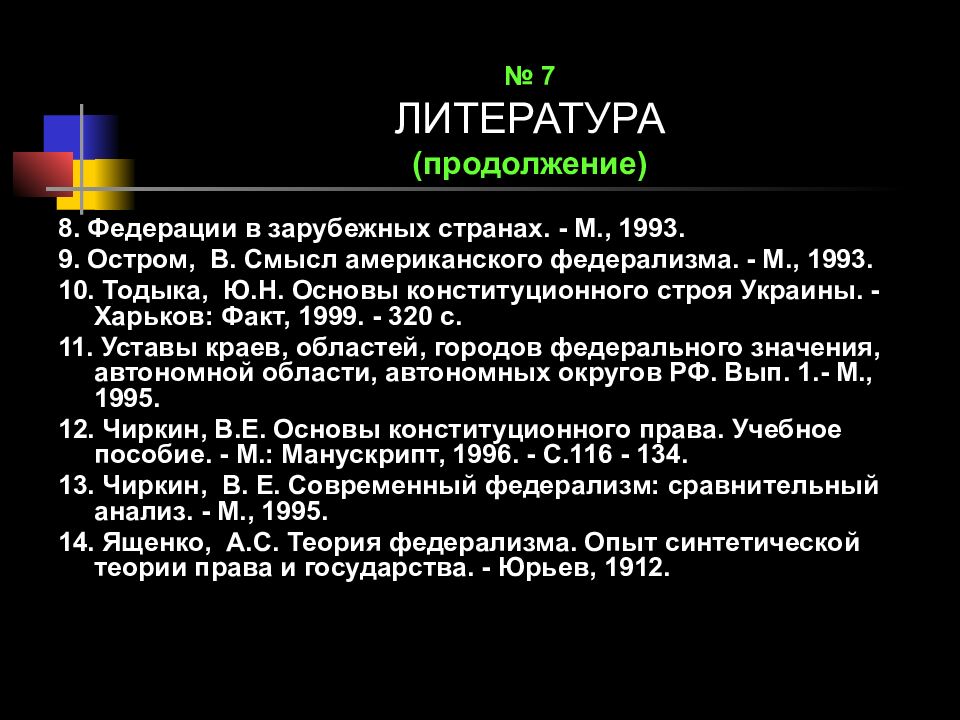 № 7
ЛИТЕРАТУРА
(продолжение)

8. Федерации в зарубежных странах. - М., 1993.
9. Остром, В. Смысл американского федерализма. - М., 1993.
10. Тодыка, Ю.Н. Основы конституционного строя Украины. - Харьков: Факт, 1999. - 320 с.
11. Уставы краев, областей, городов федерального значения, автономной области, автономных округов РФ. Вып. 1.- М., 1995.
12. Чиркин, В.Е. Основы конституционного права. Учебное пособие. - М.: Манускрипт, 1996. - С.116 - 134.
13. Чиркин, В. Е. Современный федерализм: сравнительный анализ. - М., 1995.
14. Ященко, А.С. Теория федерализма. Опыт синтетической теории права и государства. - Юрьев, 1912.